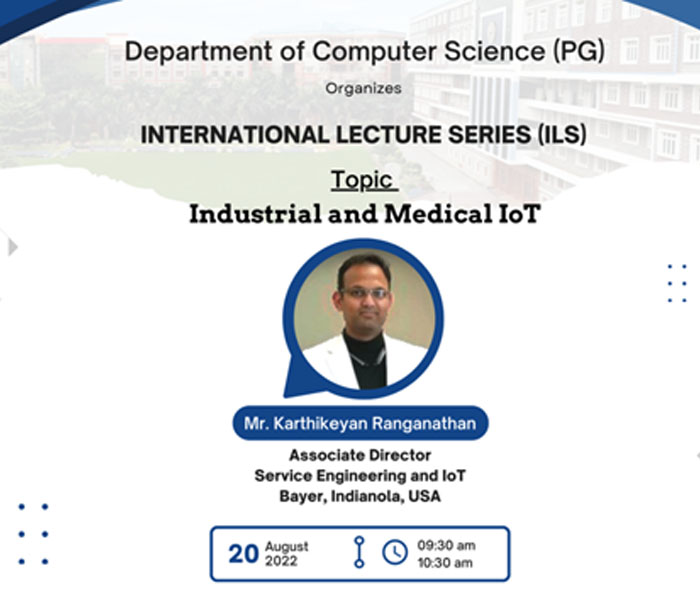 Department of Computer Science (PG)

Organizes

INTERNATIONAL LECTURE SERIES (ILS)

Topic

Industrial and Medical IoT

Mr. Karthikeyan Ranganathan

Associate Director
Service Engineering and IoT
Bayer, Indianola, USA

20 August 2022

09:30 am
10:30 am